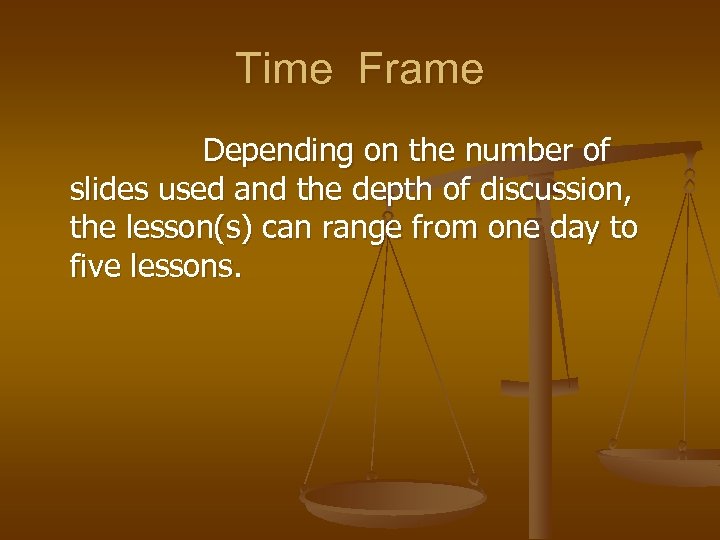 Time Frame

Depending on the number of slides used and the depth of discussion, the lesson(s) can range from one day to five lessons.